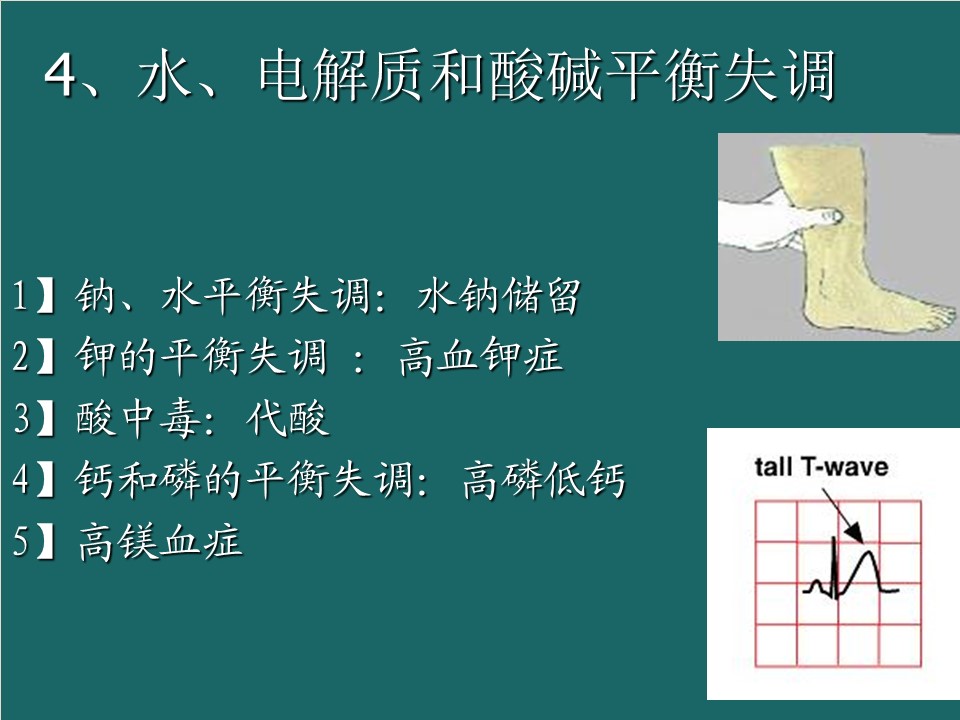 4、水、电解质和酸碱平衡失调

1】钠、水平衡失调：水钠储留
2】钾的平衡失调 ：高血钾症
3】酸中毒：代酸
4】钙和磷的平衡失调：高磷低钙
5】高镁血症

tall T-wave